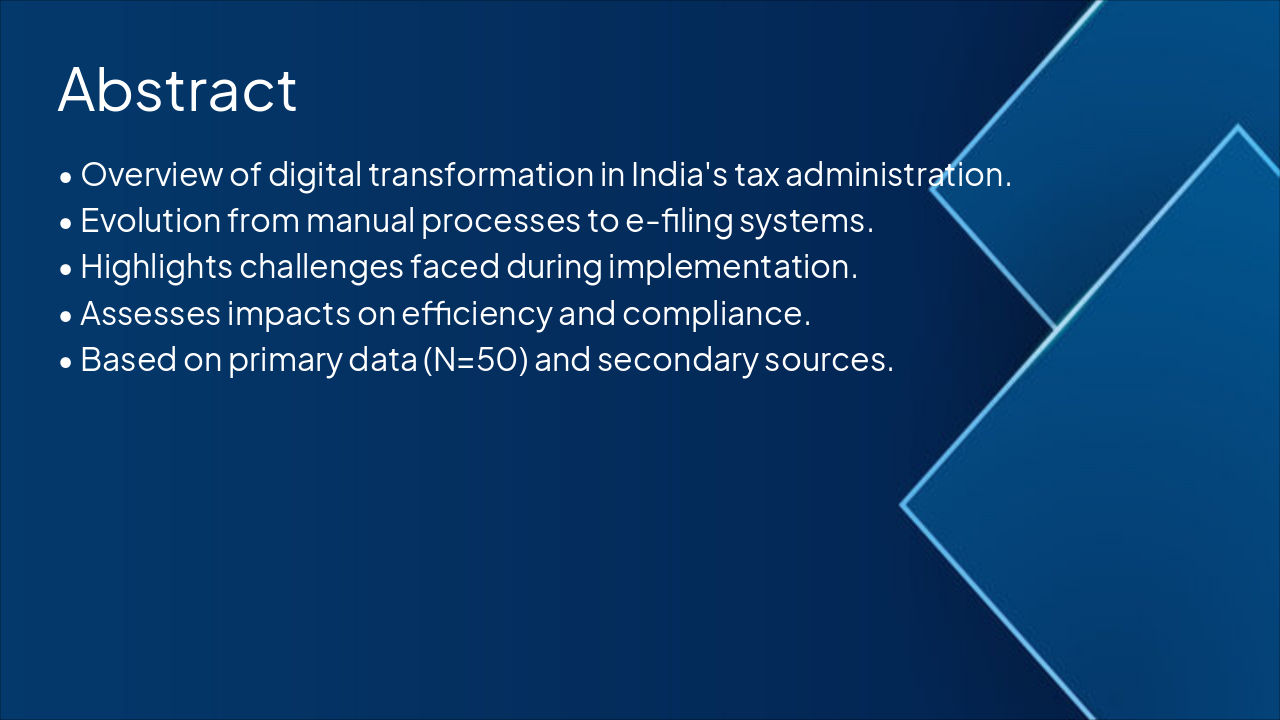 Abstract

• Overview of digital transformation in India's tax administration.
• Evolution from manual processes to e-filing systems.
• Highlights challenges faced during implementation.
• Assesses impacts on efficiency and compliance.
• Based on primary data (N=50) and secondary sources.